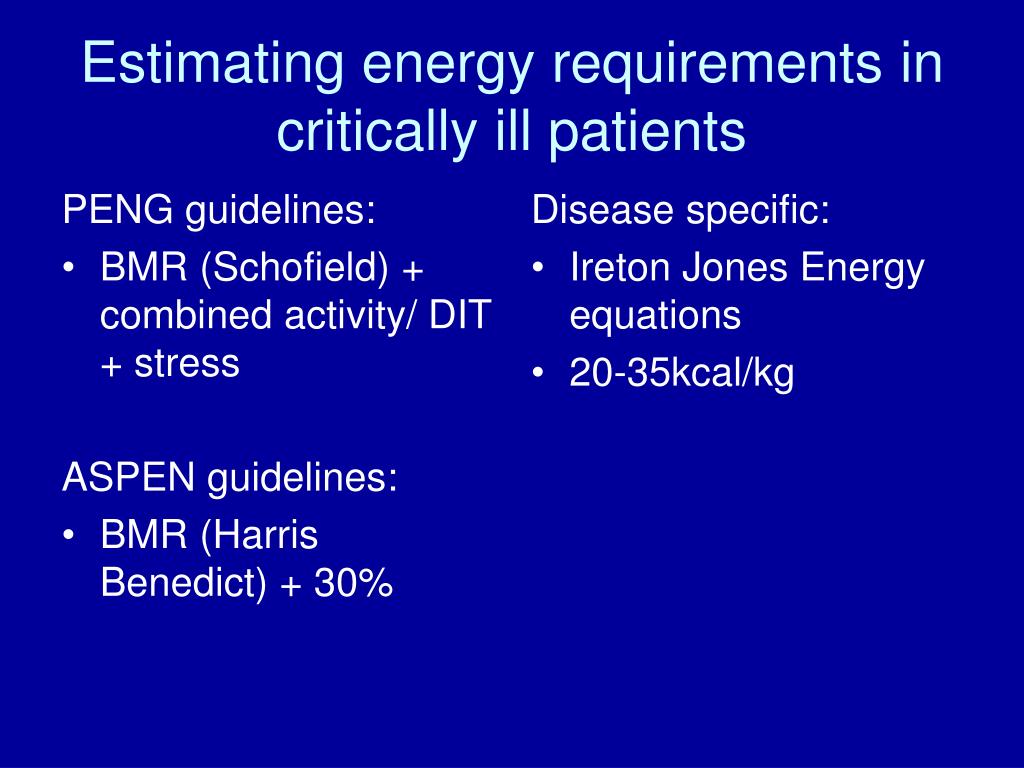 Estimating energy requirements in critically ill patients

PENG guidelines:
• BMR (Schofield) + combined activity/ DIT + stress

ASPEN guidelines:
• BMR (Harris Benedict) + 30%

Disease specific:
• Ireton Jones Energy equations
• 20-35kcal/kg